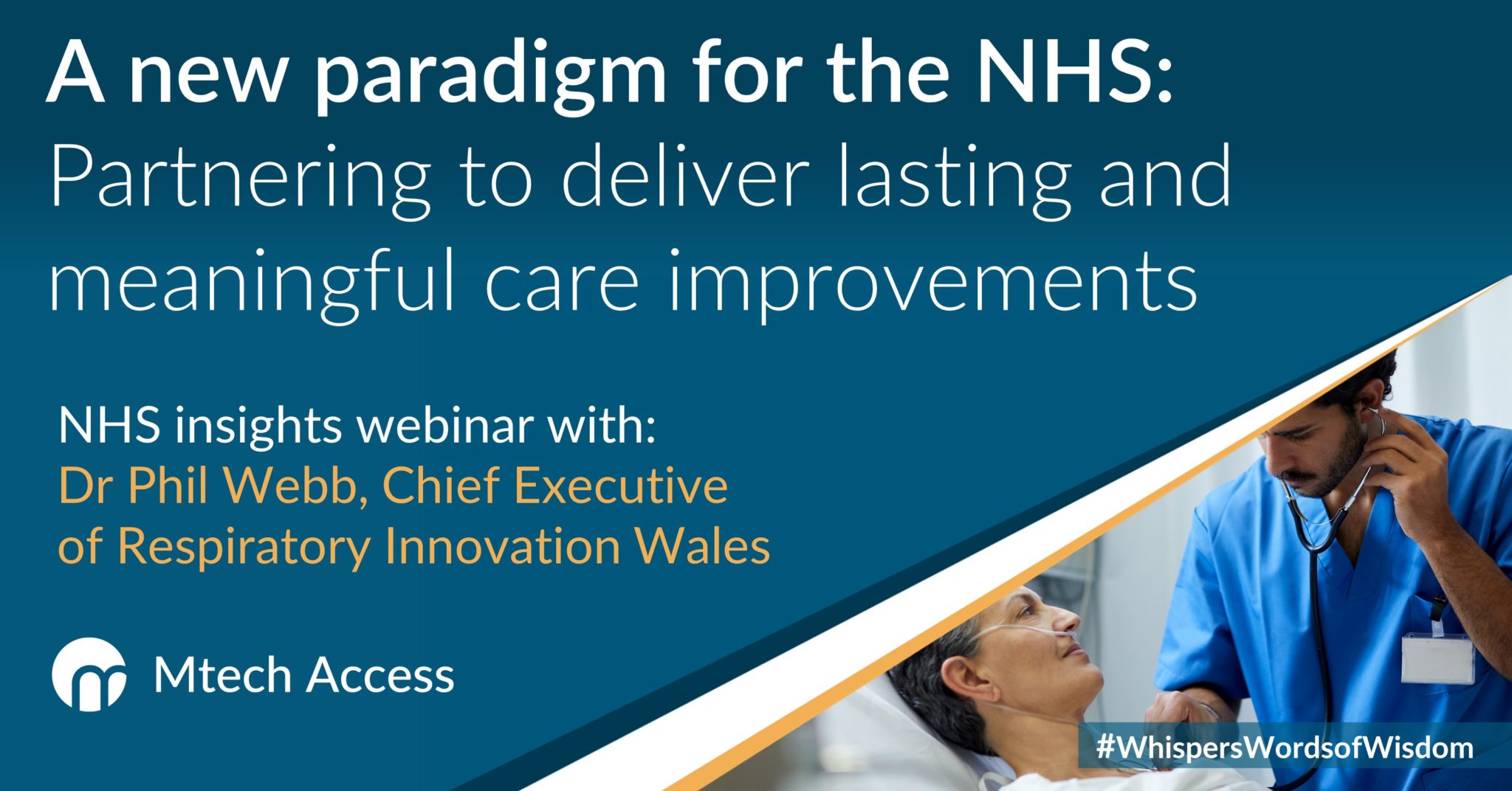 A new paradigm for the NHS:
Partnering to deliver lasting and meaningful care improvements

NHS insights webinar with:
Dr Phil Webb, Chief Executive of Respiratory Innovation Wales

Mtech Access

#WhispersWordsofWisdom